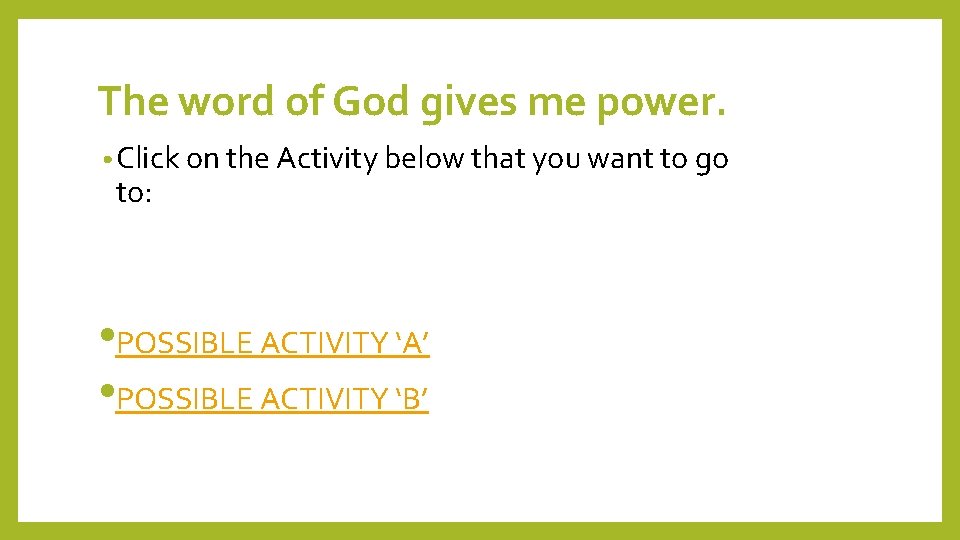 The word of God gives me power.

• Click on the Activity below that you want to go to:

• POSSIBLE ACTIVITY ‘A’

• POSSIBLE ACTIVITY ‘B’